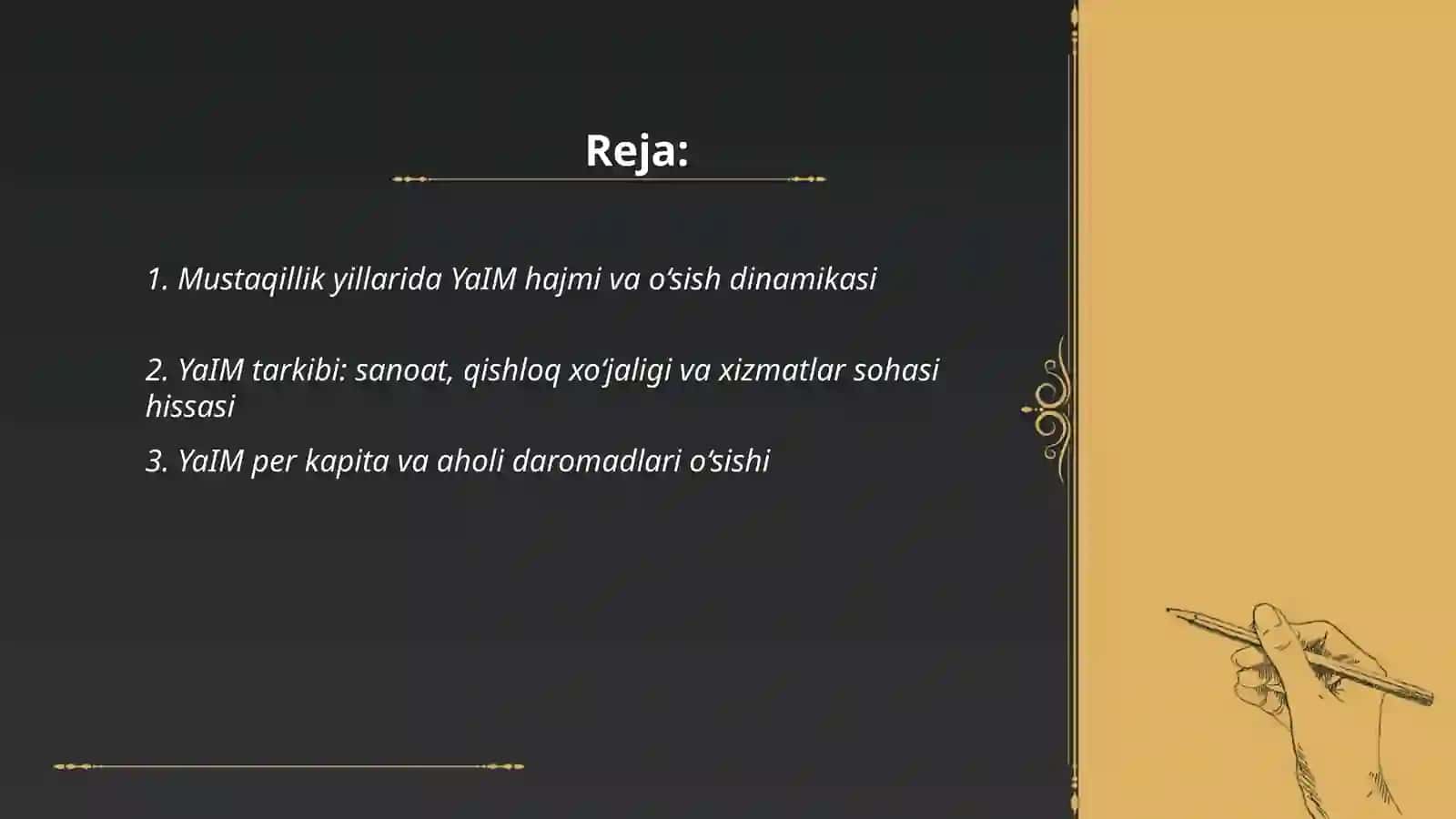 Reja:

1. Mustaqillik yillarida YaIM hajmi va o‘sish dinamikasi

2. YaIM tarkibi: sanoat, qishloq xo‘jaligi va xizmatlar sohasi hissasi

3. YaIM per kapita va aholi daromadlari o‘sishi